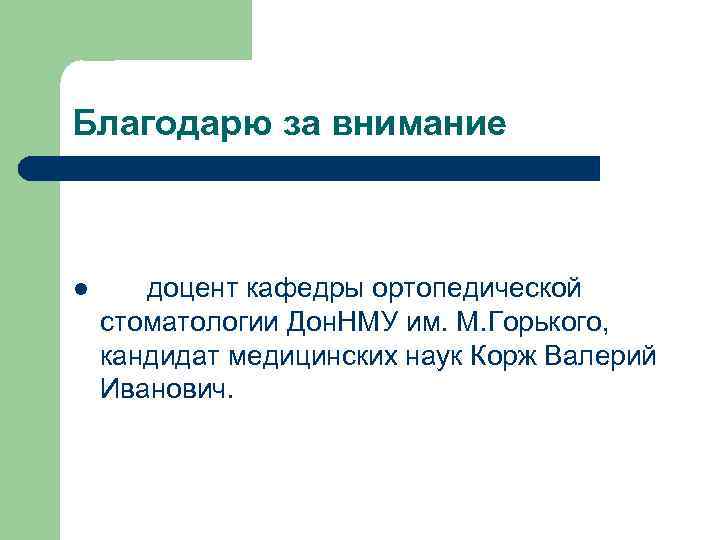 Благодарю за внимание

● доцент кафедры ортопедической стоматологии ДонНМУ им. М.Горького, кандидат медицинских наук Корж Валерий Иванович.